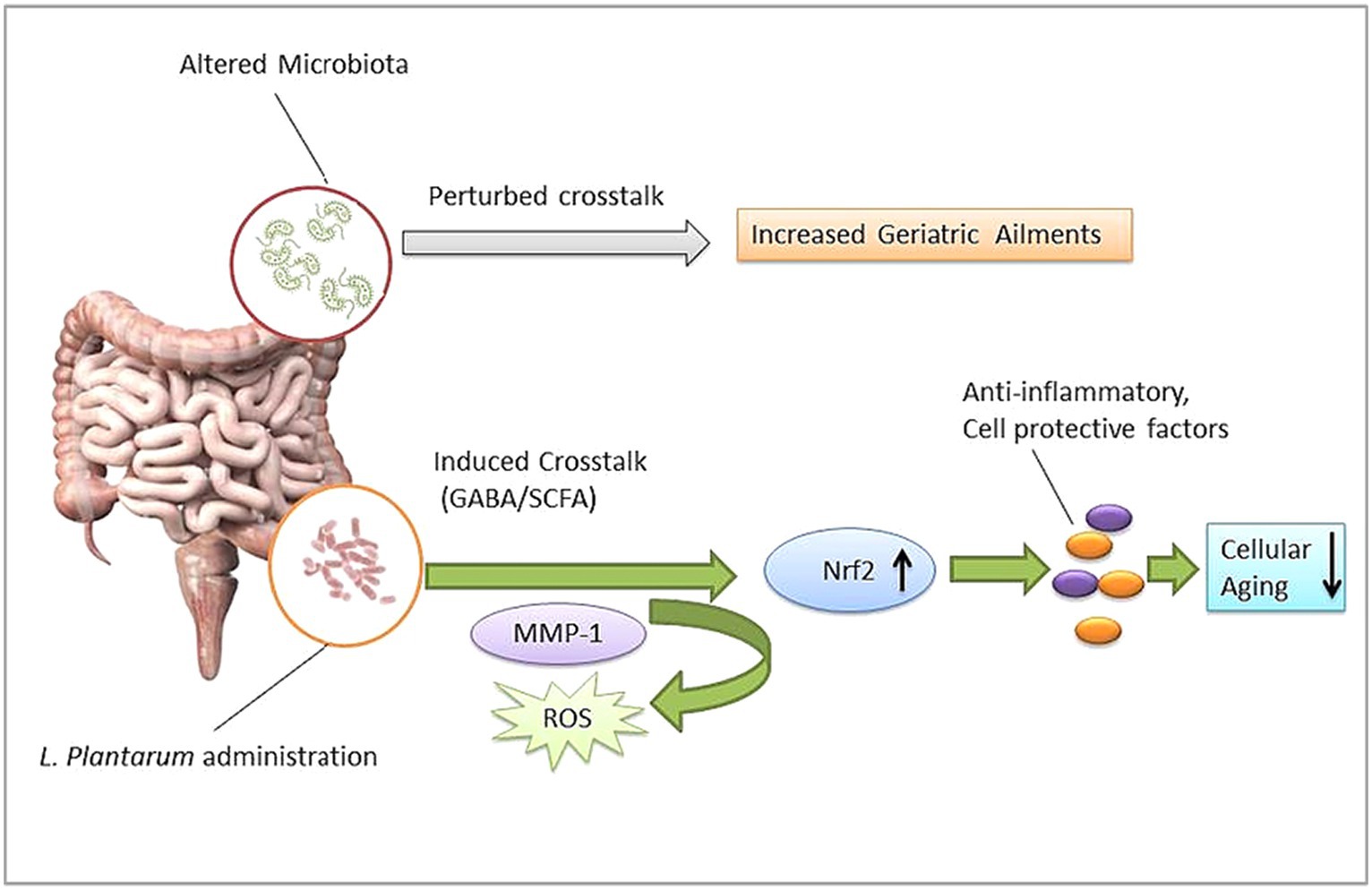 Altered Microbiota

Perturbed crosstalk

Increased Geriatric Ailments

Anti-inflammatory, Cell protective factors

Induced Crosstalk (GABA/SCFA)

Nrf2 ↑

Cellular Aging ↓

MMP-1

ROS

L. Plantarum administration